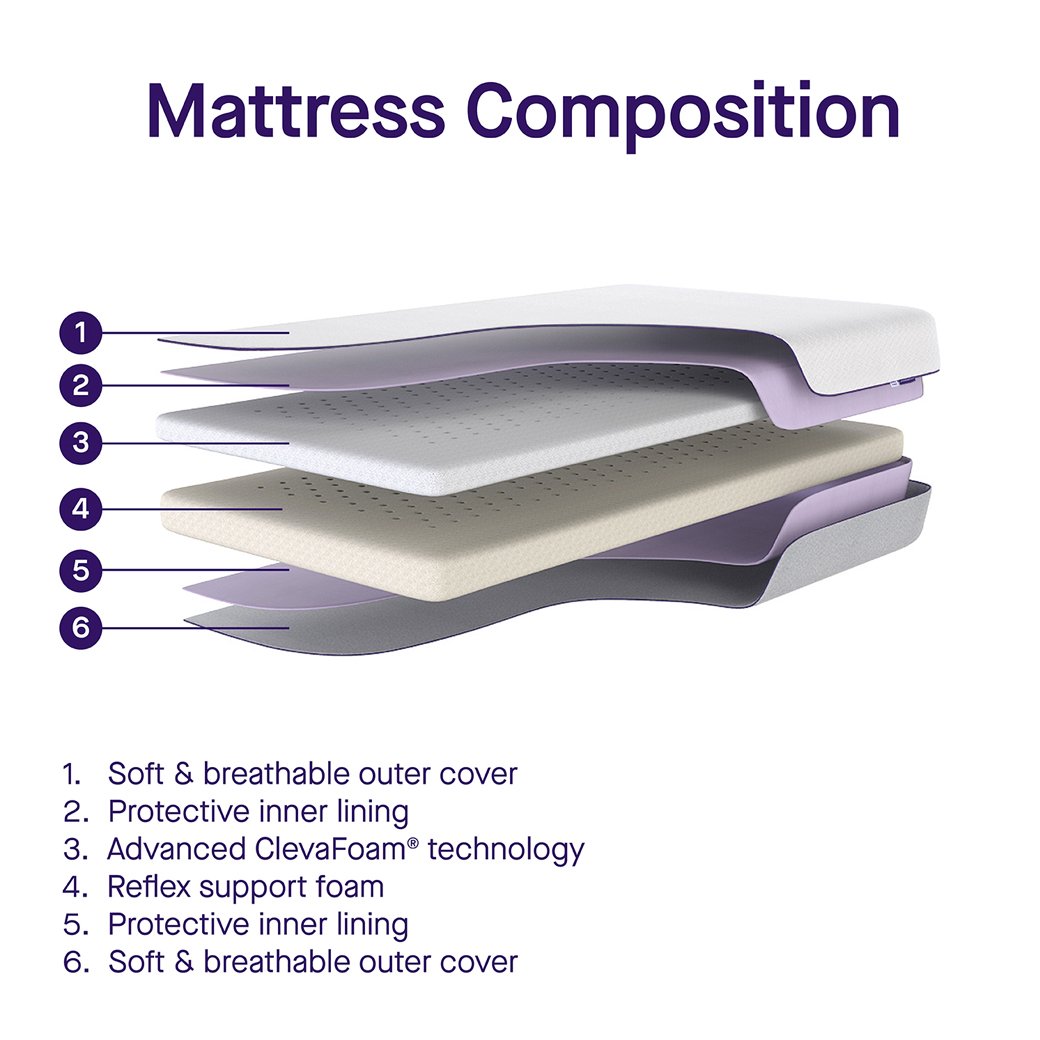 Mattress Composition

1
2
3
4
5
6

1. Soft & breathable outer cover
2. Protective inner lining
3. Advanced ClevaFoam® technology
4. Reflex support foam
5. Protective inner lining
6. Soft & breathable outer cover